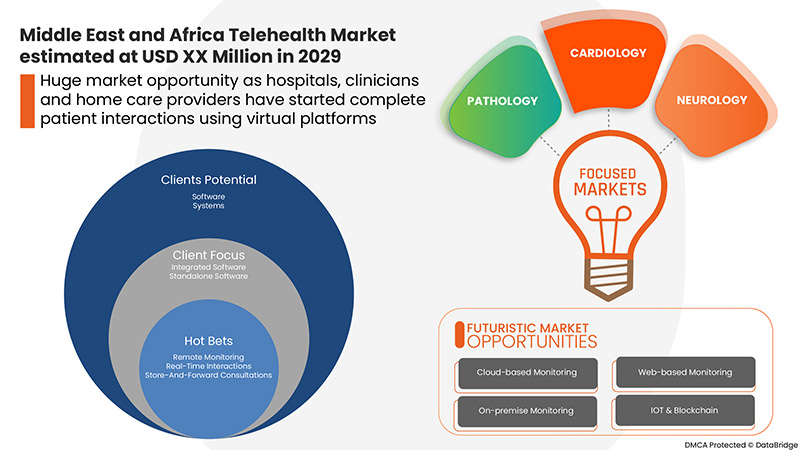 Middle East and Africa Telehealth Market estimated at USD XX Million in 2029

Huge market opportunity as hospitals, clinicians and home care providers have started complete patient interactions using virtual platforms

Clients Potential
Software
Systems

Client Focus
Integrated Software
Standalone Software

Hot Bets
Remote Monitoring
Real-Time Interactions
Store-And-Forward Consultations

PATHOLOGY
CARDIOLOGY
NEUROLOGY

FOCUSED MARKETS

FUTURISTIC MARKET OPPORTUNITIES

Cloud-based Monitoring
Web-based Monitoring
On-premise Monitoring
IOT & Blockchain

DMCA Protected © DataBridge